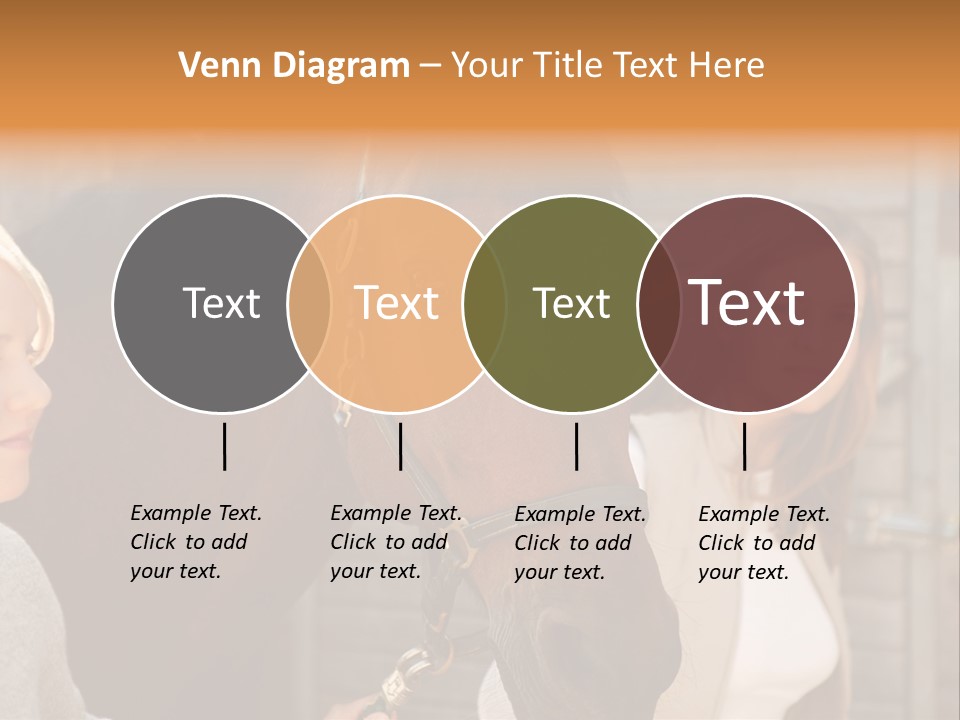 Venn Diagram – Your Title Text Here

Text

Text

Text

Text

Example Text. Click to add your text.

Example Text. Click to add your text.

Example Text. Click to add your text.

Example Text. Click to add your text.